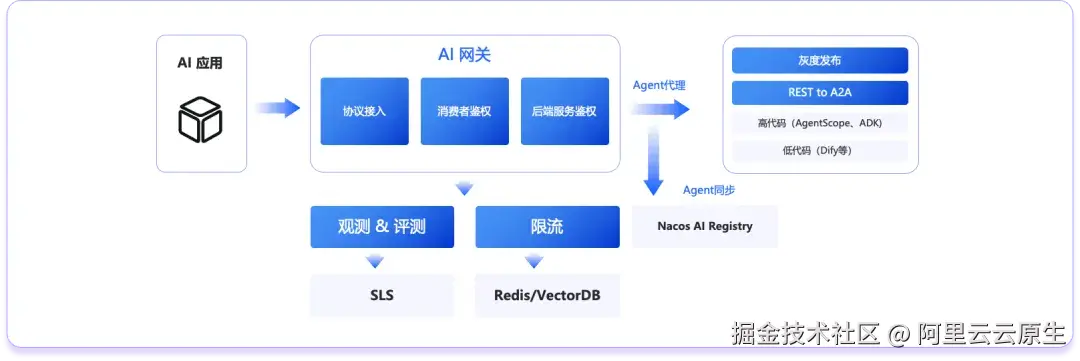 AI 应用

AI 网关

协议接入

消费者鉴权

后端服务鉴权

Agent代理

灰度发布

REST to A2A

高代码（AgentScope、ADK）

低代码（Dify等）

Agent同步

观测 & 评测

限流

Nacos AI Registry

SLS

Redis/VectorDB

掘金技术社区 @ 阿里云云原生